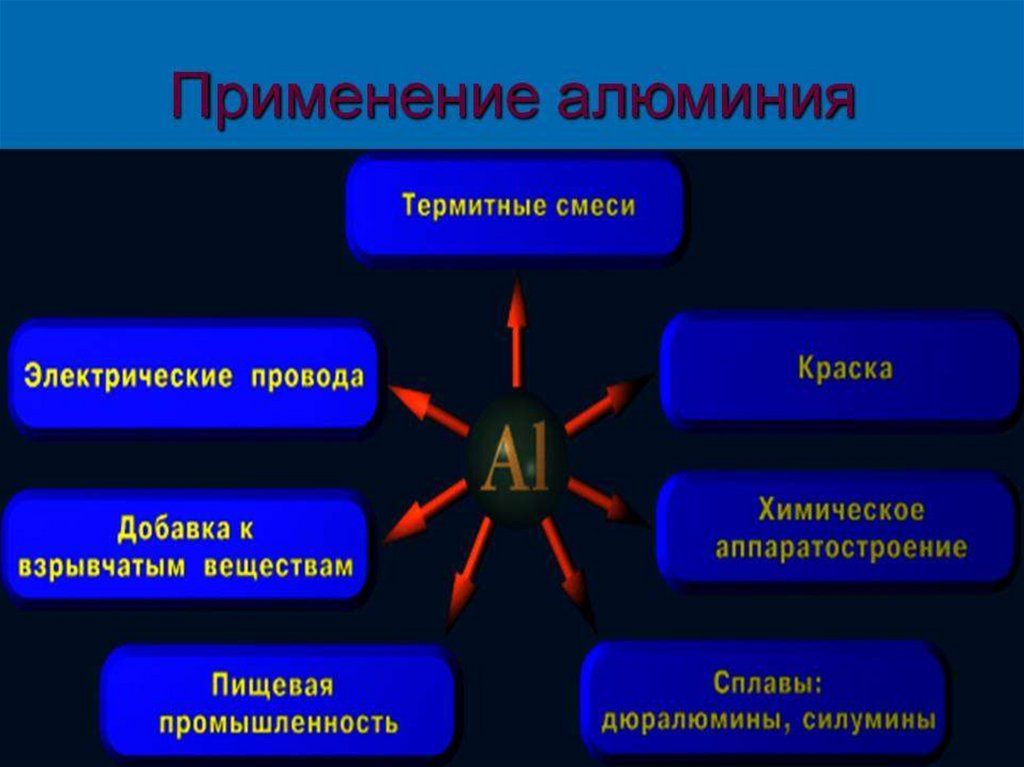 Применение алюминия

Термитные смеси

Электрические провода

Краска

Al

Добавка к взрывчатым веществам

Химическое аппаратостроение

Пищевая промышленность

Сплавы: дюралюмины, силумины